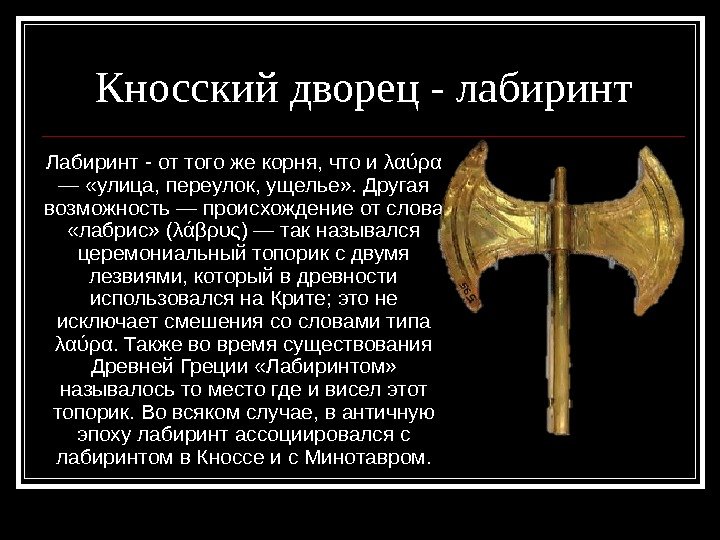 Кносский дворец - лабиринт

Лабиринт - от того же корня, что и λαύρα — «улица, переулок, ущелье». Другая возможность — происхождение от слова «лабрис» (λάβρυς) — так назывался церемониальный топорик с двумя лезвиями, который в древности использовался на Крите; это не исключает смешения со словами типа λαύρα. Также во время существования Древней Греции «Лабиринтом» называлось то место где и висел этот топорик. Во всяком случае, в античную эпоху лабиринт ассоциировался с лабиринтом в Кноссе и с Минотавром.